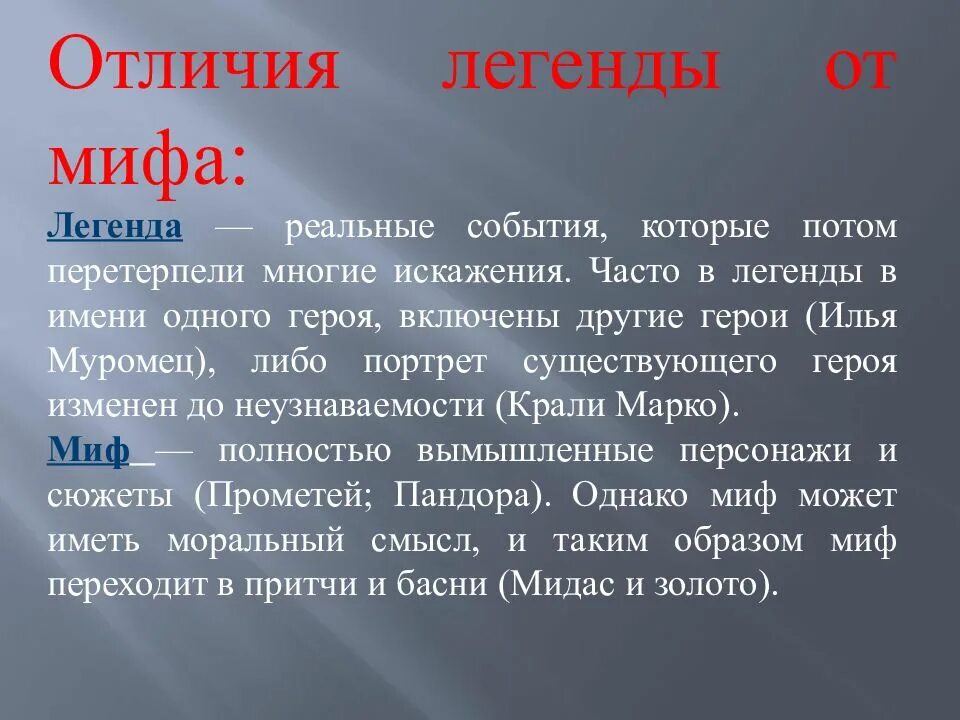 Отличия легенды от мифа:

Легенда — реальные события, которые потом перетерпели многие искажения. Часто в легенды в имени одного героя, включены другие герои (Илья Муромец), либо портрет существующего героя изменен до неузнаваемости (Крали Марко).

Миф — полностью вымышленные персонажи и сюжеты (Прометей; Пандора). Однако миф может иметь моральный смысл, и таким образом миф переходит в притчи и басни (Мидас и золото).